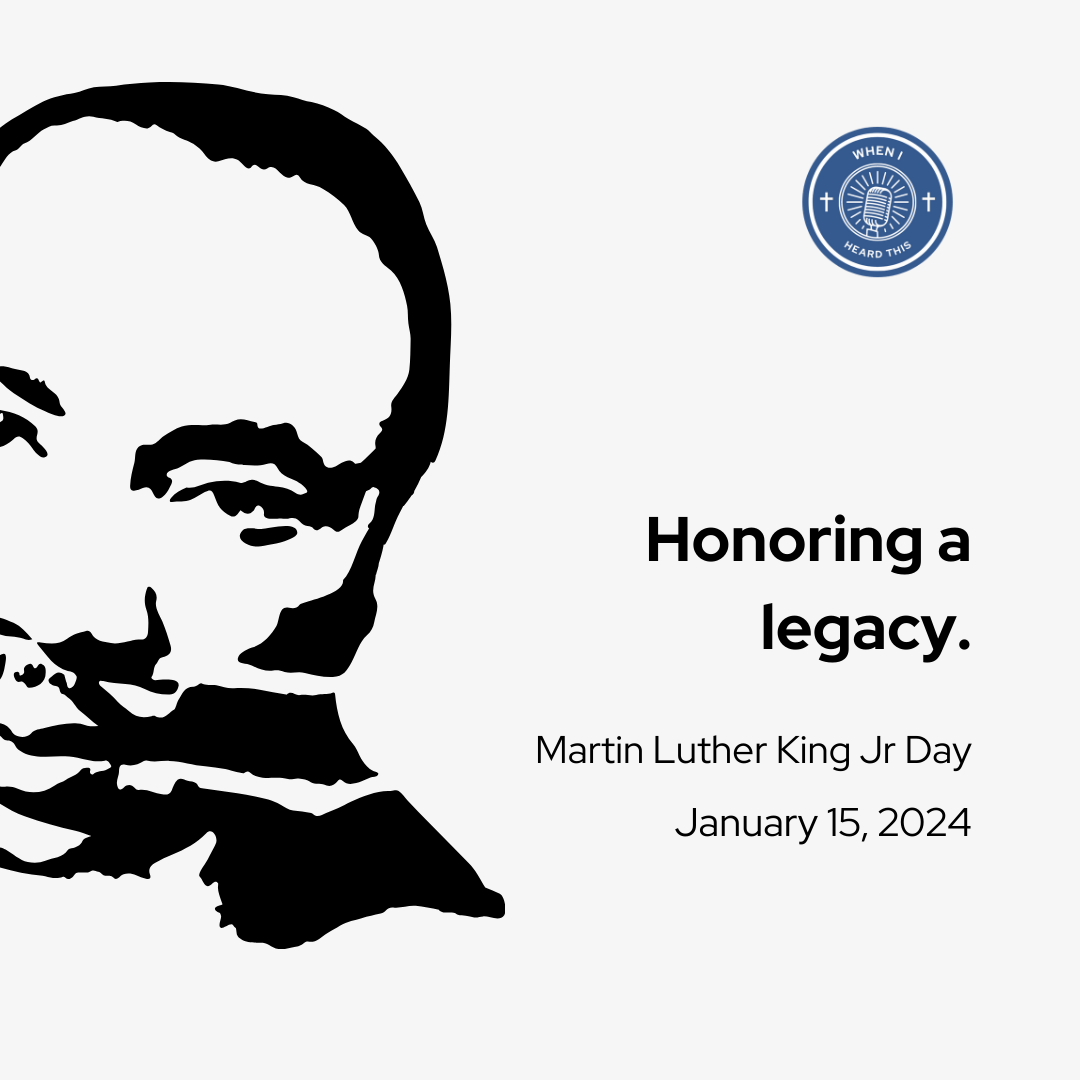 WHEN I HEARD THIS

Honoring a legacy.

Martin Luther King Jr Day

January 15, 2024